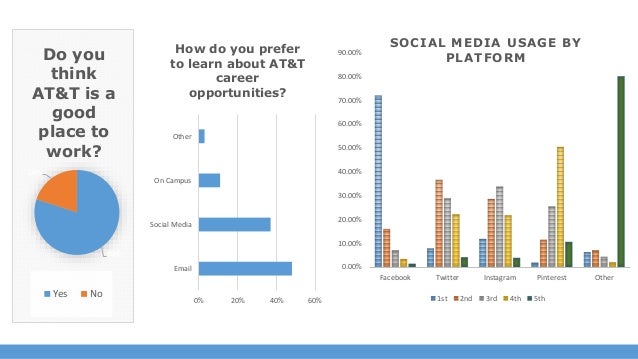 Do you think AT&T is a good place to work?

Yes No

How do you prefer to learn about AT&T career opportunities?

Other
On Campus
Social Media
Email

0% 20% 40% 60%

SOCIAL MEDIA USAGE BY PLATFORM

90.00%
80.00%
70.00%
60.00%
50.00%
40.00%
30.00%
20.00%
10.00%
0.00%

Facebook Twitter Instagram Pinterest Other

1st 2nd 3rd 4th 5th